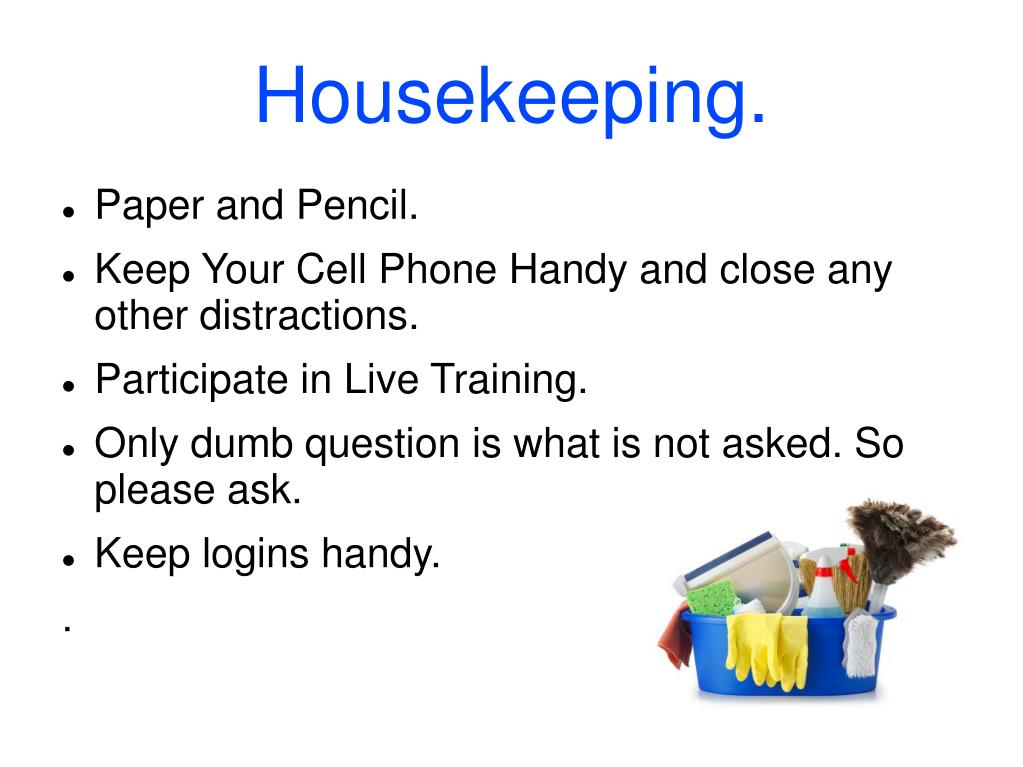 Housekeeping.

- Paper and Pencil.
- Keep Your Cell Phone Handy and close any other distractions.
- Participate in Live Training.
- Only dumb question is what is not asked. So please ask.
- Keep logins handy.

.